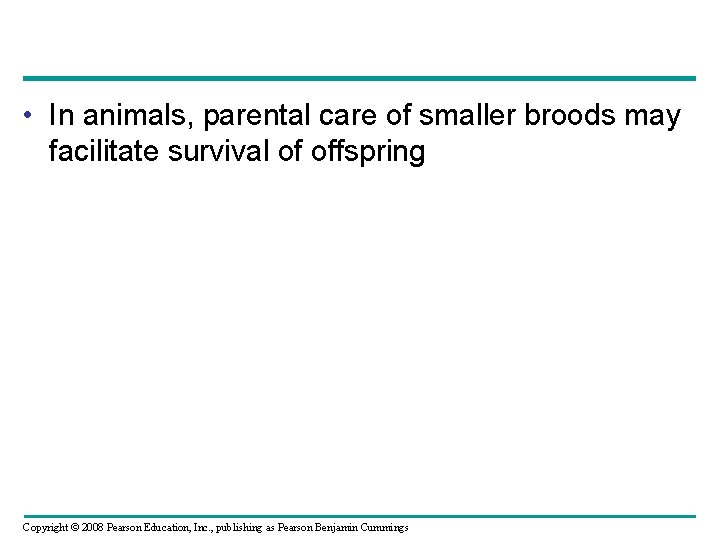 • In animals, parental care of smaller broods may facilitate survival of offspring

Copyright © 2008 Pearson Education, Inc., publishing as Pearson Benjamin Cummings